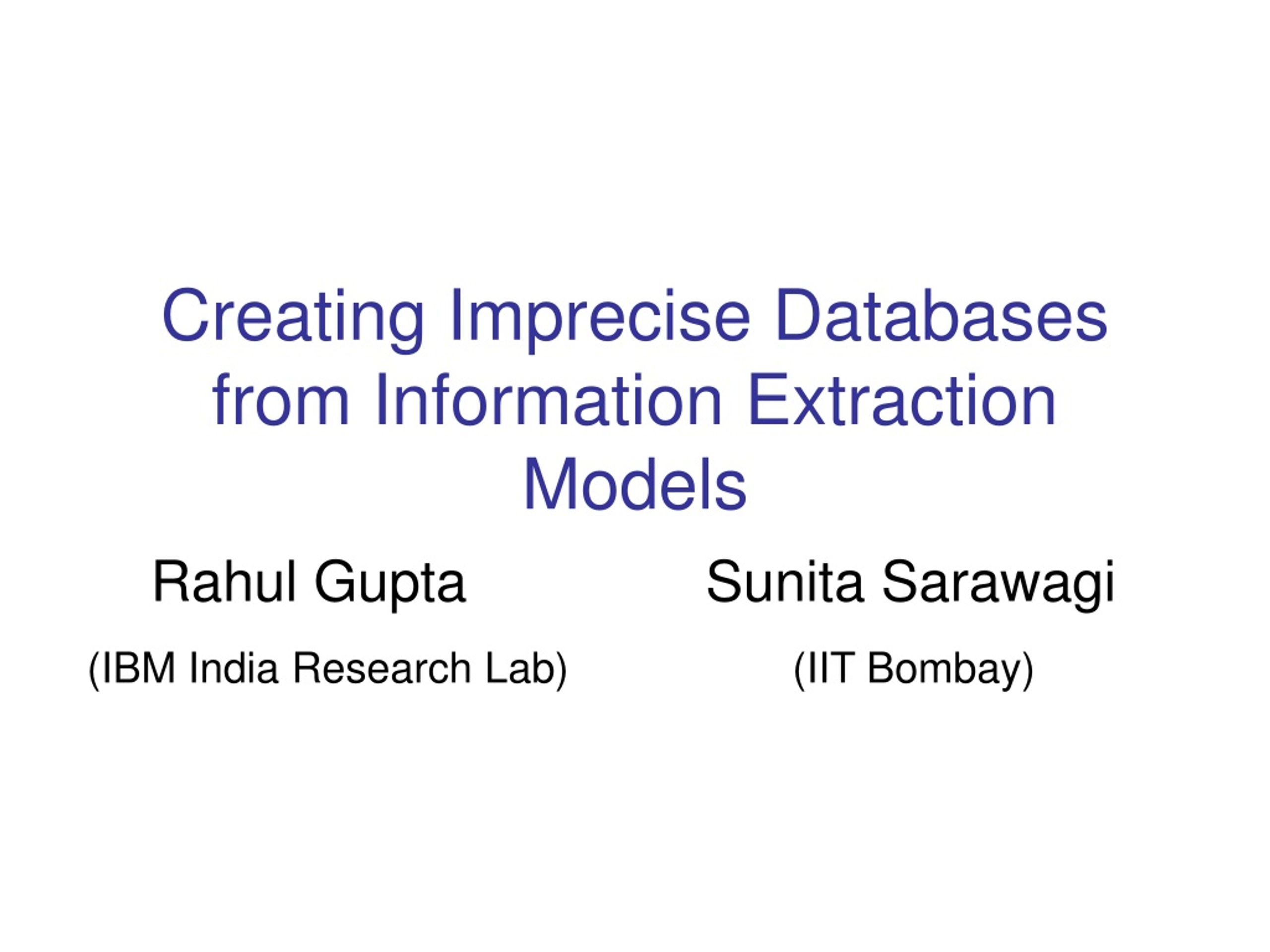 Creating Imprecise Databases from Information Extraction Models

Rahul Gupta

(IBM India Research Lab)

Sunita Sarawagi

(IIT Bombay)